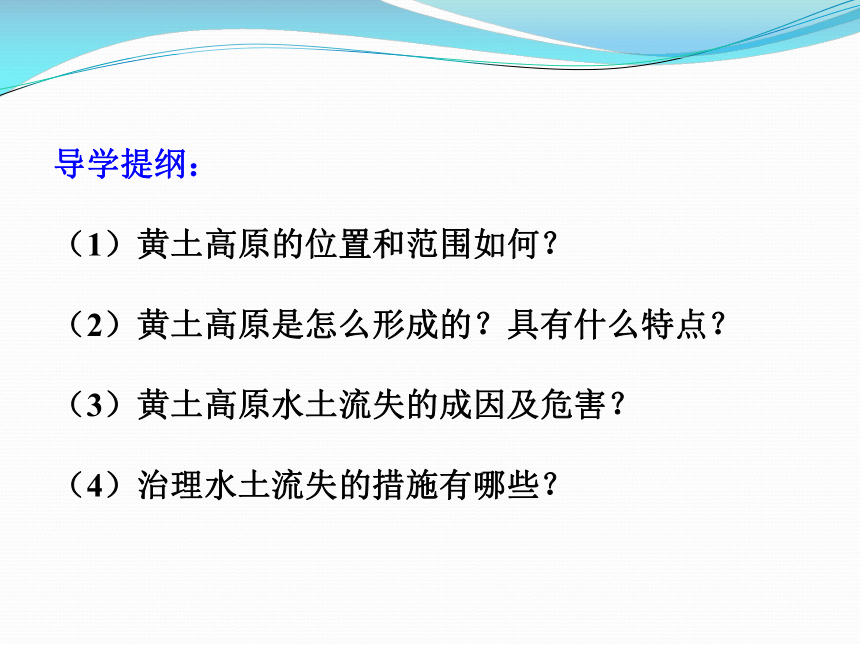 导学提纲：

（1）黄土高原的位置和范围如何？

（2）黄土高原是怎么形成的？具有什么特点？

（3）黄土高原水土流失的成因及危害？

（4）治理水土流失的措施有哪些？